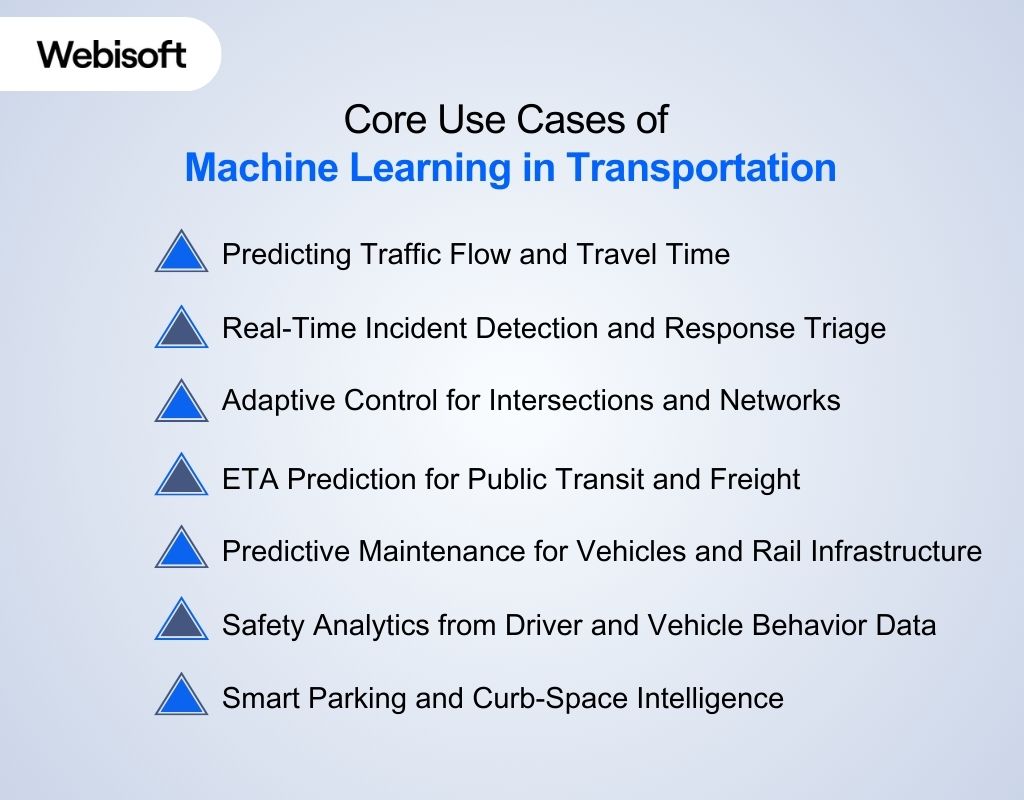 Webisoft

Core Use Cases of
Machine Learning in Transportation

Predicting Traffic Flow and Travel Time

Real-Time Incident Detection and Response Triage

Adaptive Control for Intersections and Networks

ETA Prediction for Public Transit and Freight

Predictive Maintenance for Vehicles and Rail Infrastructure

Safety Analytics from Driver and Vehicle Behavior Data

Smart Parking and Curb-Space Intelligence